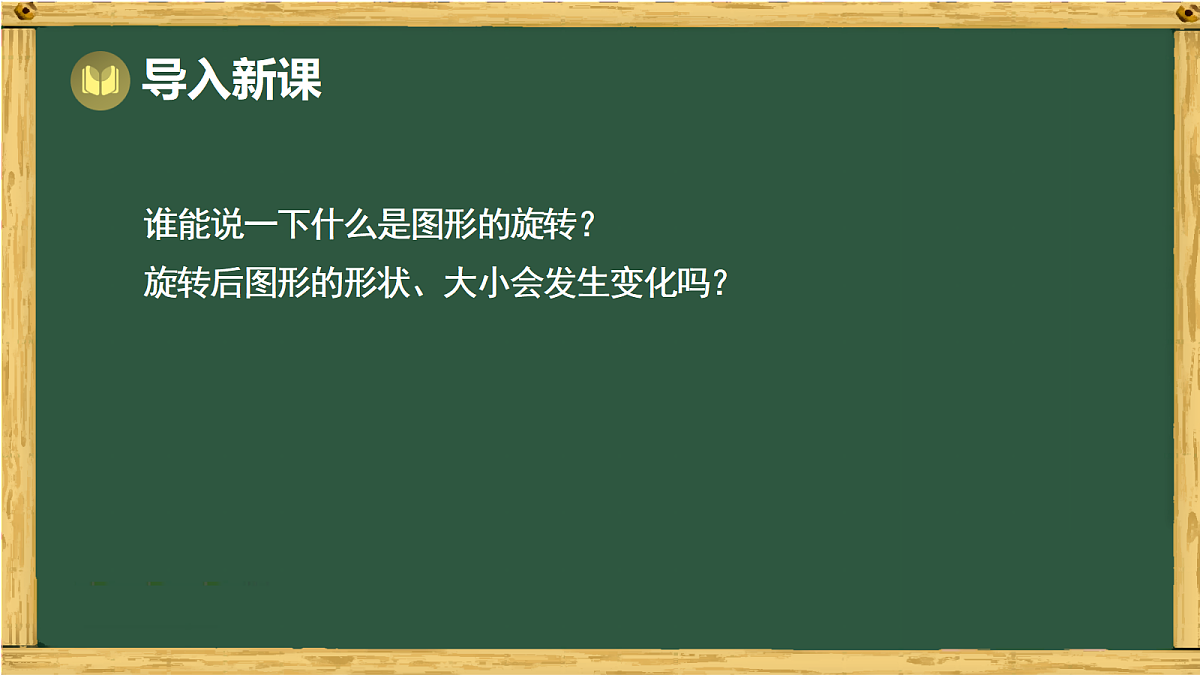 导入新课

谁能说一下什么是图形的旋转？

旋转后图形的形状、大小会发生变化吗？